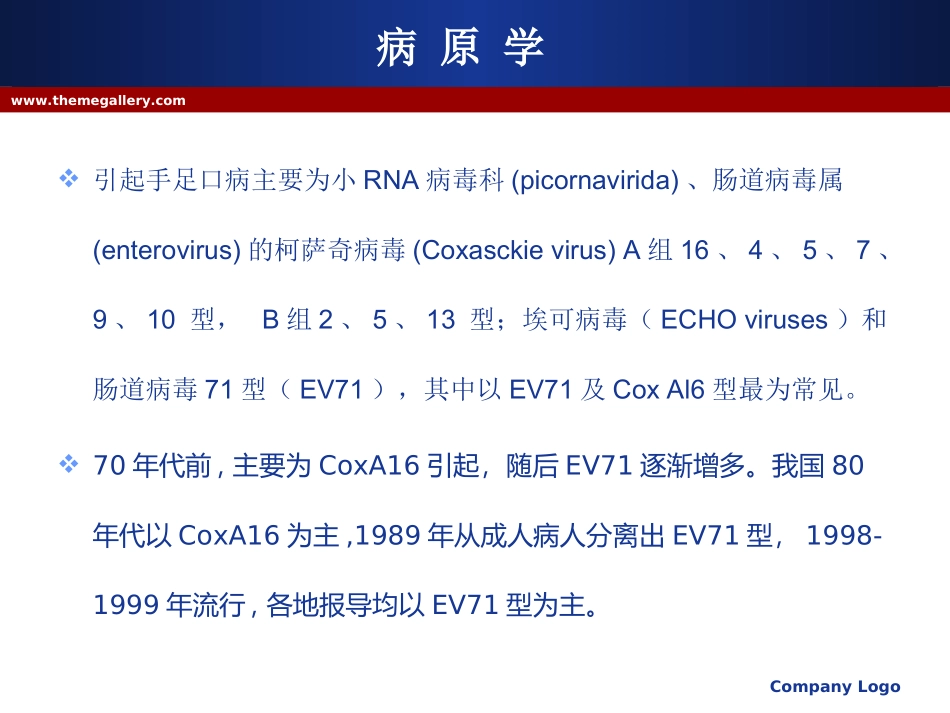 病 原 学

www.themegallery.com

❖ 引起手足口病主要为小 RNA 病毒科 (picornavirida) 、肠道病毒属 (enterovirus) 的柯萨奇病毒 (Coxasckie virus) A 组 16 、 4 、 5 、 7 、 9 、 10 型， B 组 2 、 5 、 13 型；埃可病毒（ ECHO viruses ）和肠道病毒 71 型（ EV71 ），其中以 EV71 及 Cox Al6 型最为常见。

❖ 70 年代前 , 主要为 CoxA16 引起，随后 EV71 逐渐增多。我国 80 年代以 CoxA16 为主 ,1989 年从成人病人分离出 EV71 型， 1998-1999 年流行 , 各地报导均以 EV71 型为主。

Company Logo